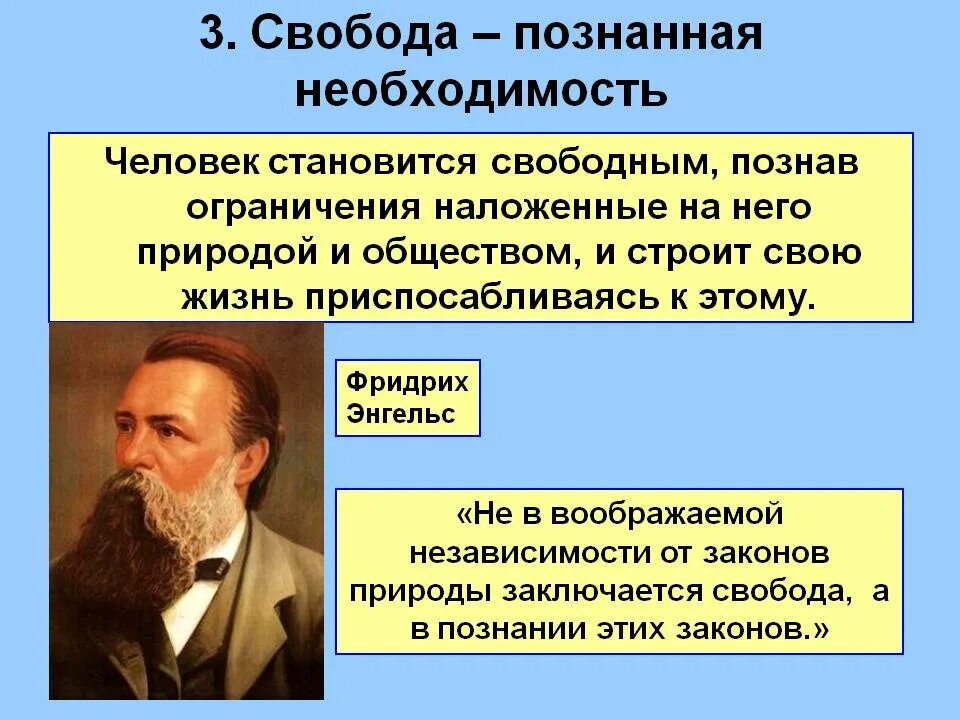 3. Свобода – познанная необходимость

Человек становится свободным, познав ограничения наложенные на него природой и обществом, и строит свою жизнь приспосабливаясь к этому.

Фридрих Энгельс

«Не в воображаемой независимости от законов природы заключается свобода, а в познании этих законов.»